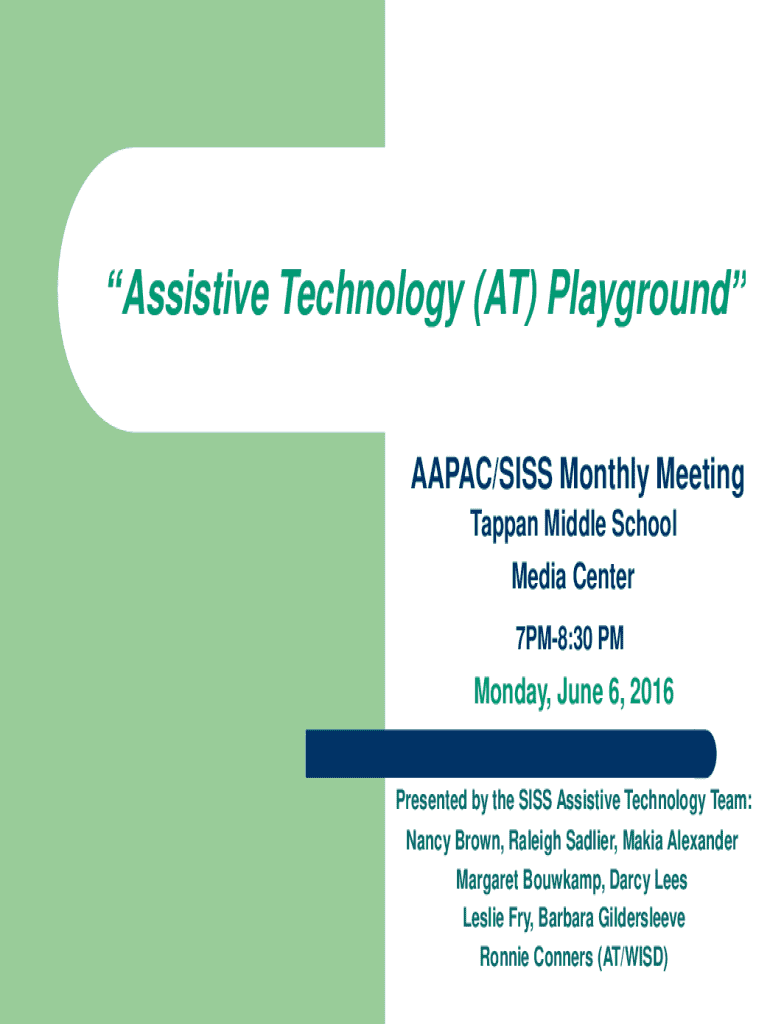 “Assistive Technology (AT) Playground”

AAPAC/SISS Monthly Meeting

Tappan Middle School

Media Center

7PM-8:30 PM

Monday, June 6, 2016

Presented by the SISS Assistive Technology Team:

Nancy Brown, Raleigh Sadlier, Makia Alexander

Margaret Bouwkamp, Darcy Lees

Leslie Fry, Barbara Gildersleeve

Ronnie Conners (AT/WISD)